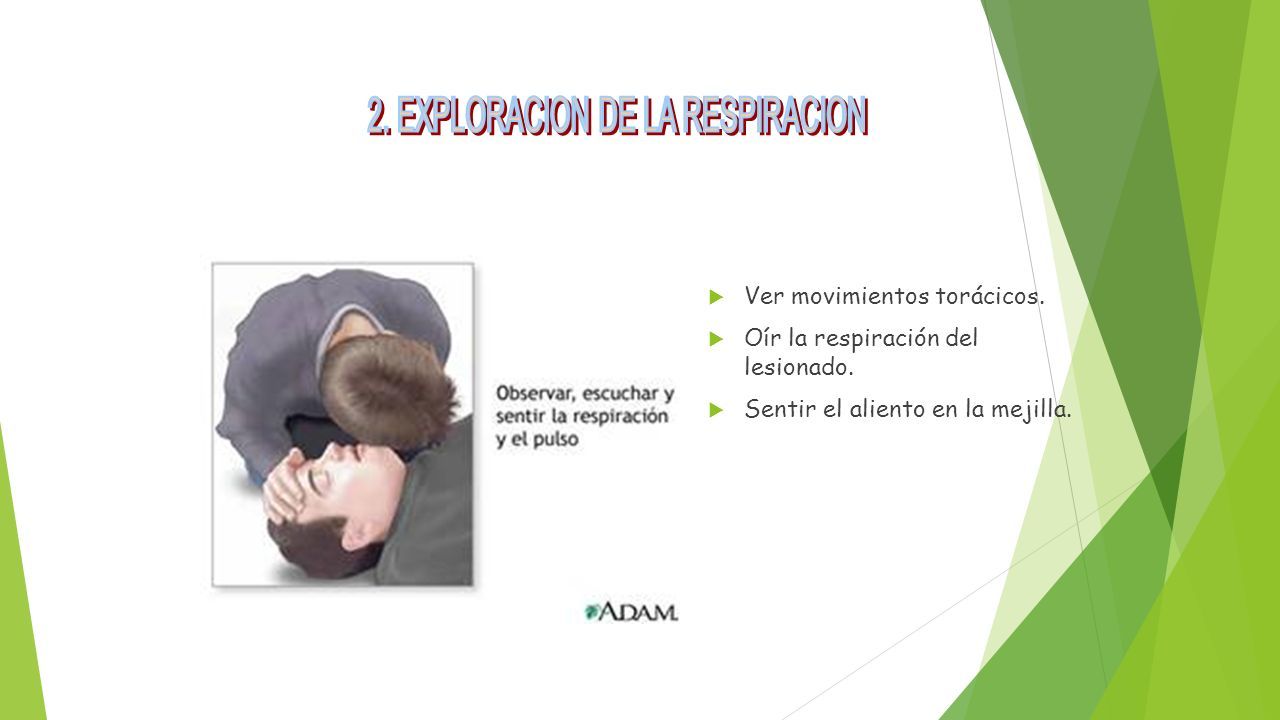 2. EXPLORACION DE LA RESPIRACION

Observar, escuchar y sentir la respiración y el pulso

ADAM.

Ver movimientos torácicos.

Oír la respiración del lesionado.

Sentir el aliento en la mejilla.